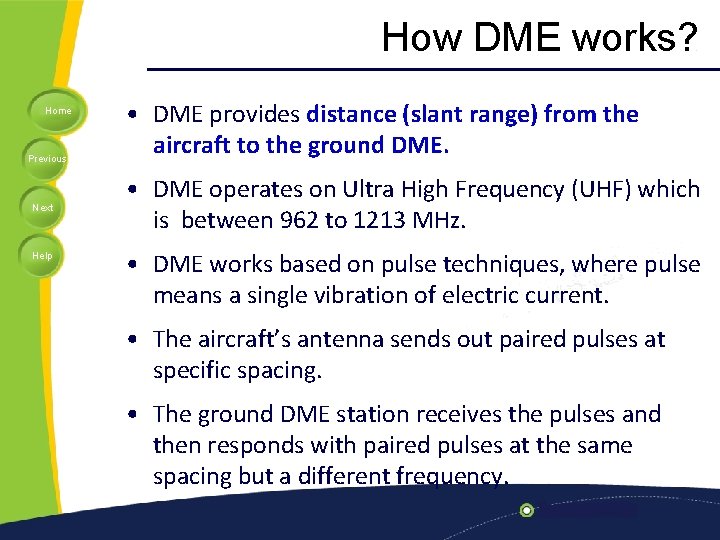 How DME works?

Home

Previous

Next

Help

• DME provides distance (slant range) from the aircraft to the ground DME.

• DME operates on Ultra High Frequency (UHF) which is between 962 to 1213 MHz.

• DME works based on pulse techniques, where pulse means a single vibration of electric current.

• The aircraft's antenna sends out paired pulses at specific spacing.

• The ground DME station receives the pulses and then responds with paired pulses at the same spacing but a different frequency.